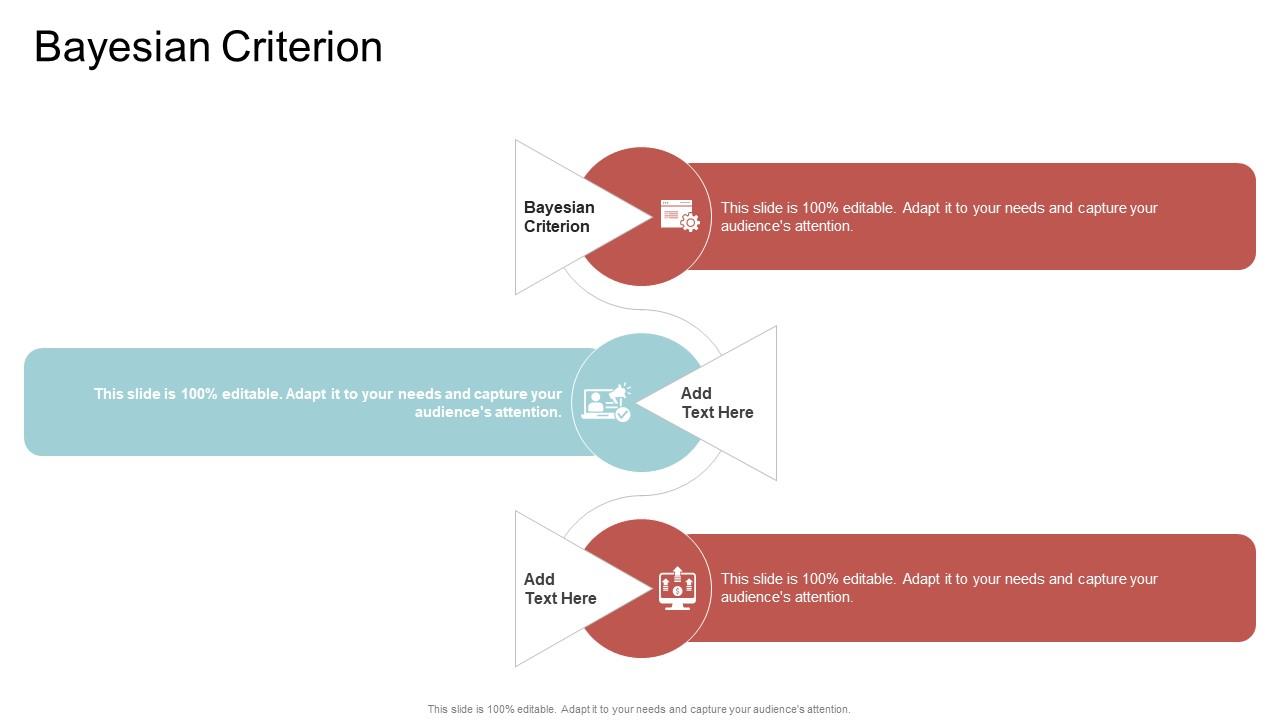 Bayesian Criterion

Bayesian Criterion

This slide is 100% editable. Adapt it to your needs and capture your audience's attention.

This slide is 100% editable. Adapt it to your needs and capture your audience's attention.

Add Text Here

Add Text Here

This slide is 100% editable. Adapt it to your needs and capture your audience's attention.

This slide is 100% editable. Adapt it to your needs and capture your audience's attention.